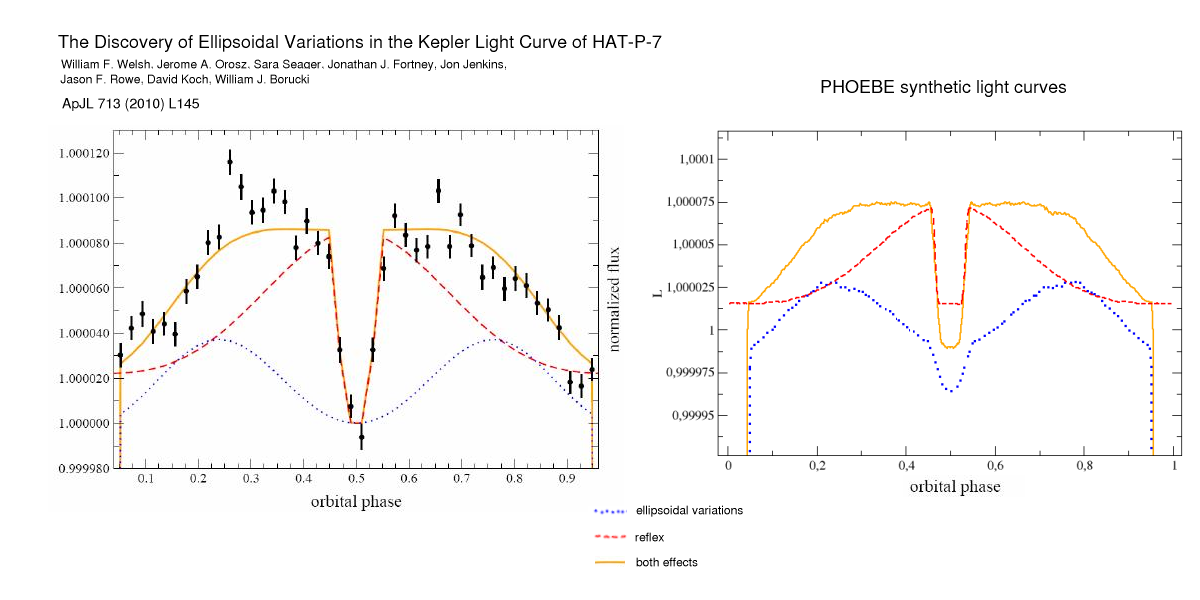 The Discovery of Ellipsoidal Variations in the Kepler Light Curve of HAT-P-7

William F. Welsh, Jerome A. Orosz, Sara Seager, Jonathan J. Fortney, Jon Jenkins, Jason F. Rowe, David Koch, William J. Borucki

ApJL 713 (2010) L145

1.000120
1.000100
1.000080
1.000060
1.000040
1.000020
1.000000
0.999980

0.1 0.2 0.3 0.4 0.5 0.6 0.7 0.8 0.9

orbital phase

normalized flux

PHOEBE synthetic light curves

1,0001
1,000075
1,00005
1,000025
1
0,999975
0,99995

L

0 0,2 0,4 0,6 0,8 1

orbital phase

ellipsoidal variations
reflex
both effects